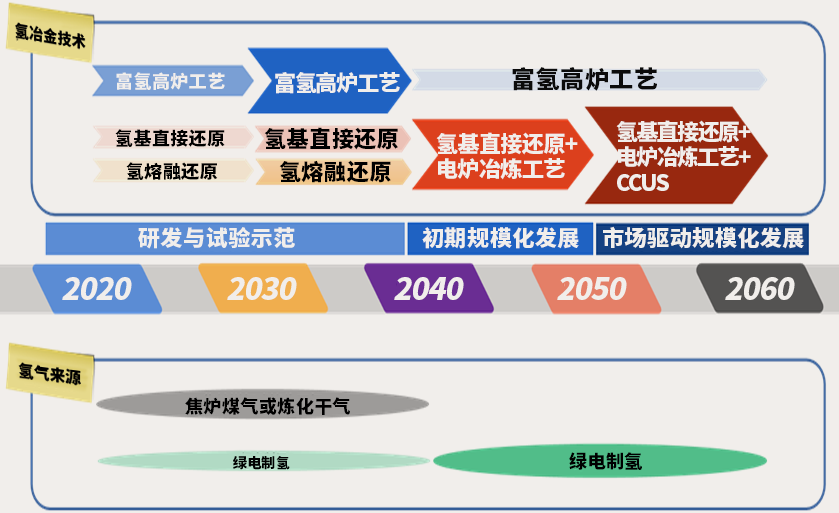 氢冶金技术

富氢高炉工艺

富氢高炉工艺

富氢高炉工艺

氢基直接还原

氢基直接还原

氢熔融还原

氢熔融还原

氢基直接还原+电炉冶炼工艺

氢基直接还原+电炉冶炼工艺+CCUS

研发与试验示范

初期规模化发展

市场驱动规模化发展

2020

2030

2040

2050

2060

氢气来源

焦炉煤气或炼化干气

绿电制氢

绿电制氢